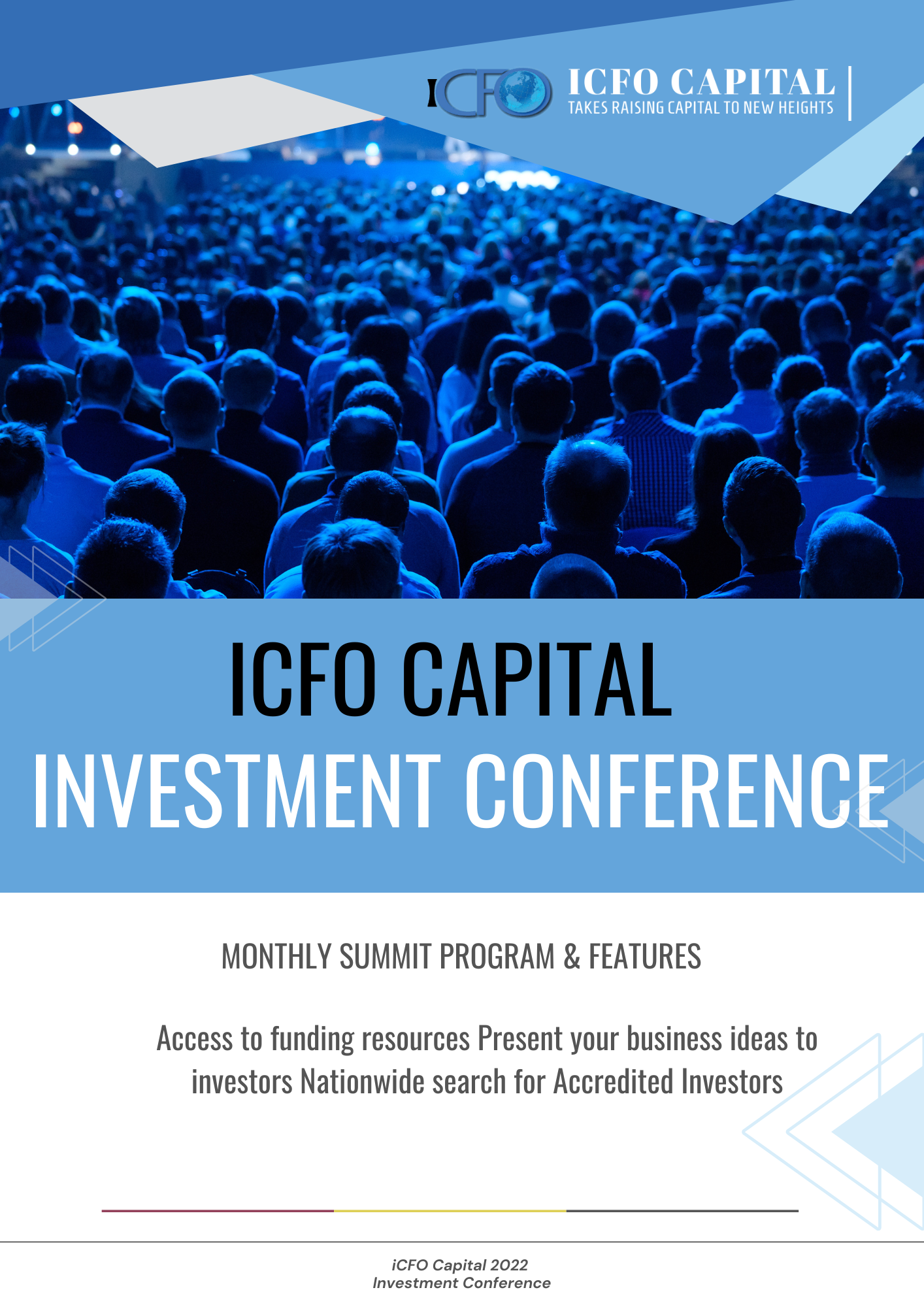 ICFO

ICFO CAPITAL
TAKES RAISING CAPITAL TO NEW HEIGHTS

ICFO CAPITAL
INVESTMENT CONFERENCE

MONTHLY SUMMIT PROGRAM & FEATURES

Access to funding resources Present your business ideas to investors Nationwide search for Accredited Investors

iCFO Capital 2022
Investment Conference